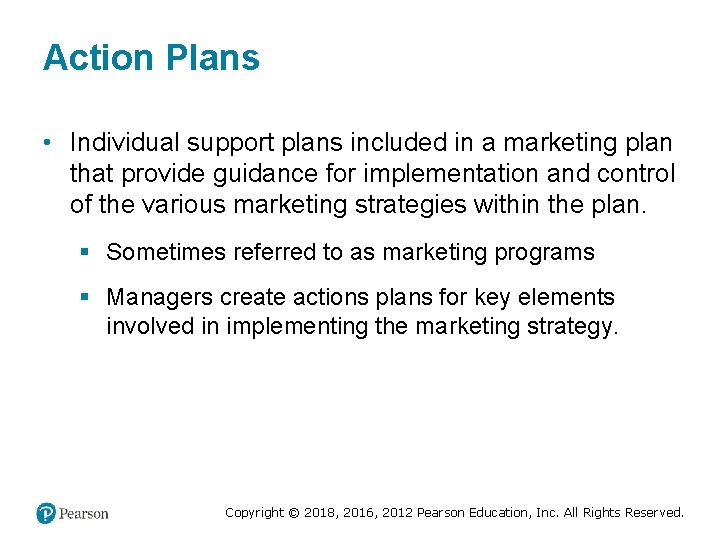 Action Plans

• Individual support plans included in a marketing plan that provide guidance for implementation and control of the various marketing strategies within the plan.

▪ Sometimes referred to as marketing programs

▪ Managers create actions plans for key elements involved in implementing the marketing strategy.

Pearson

Copyright © 2018, 2016, 2012 Pearson Education, Inc. All Rights Reserved.